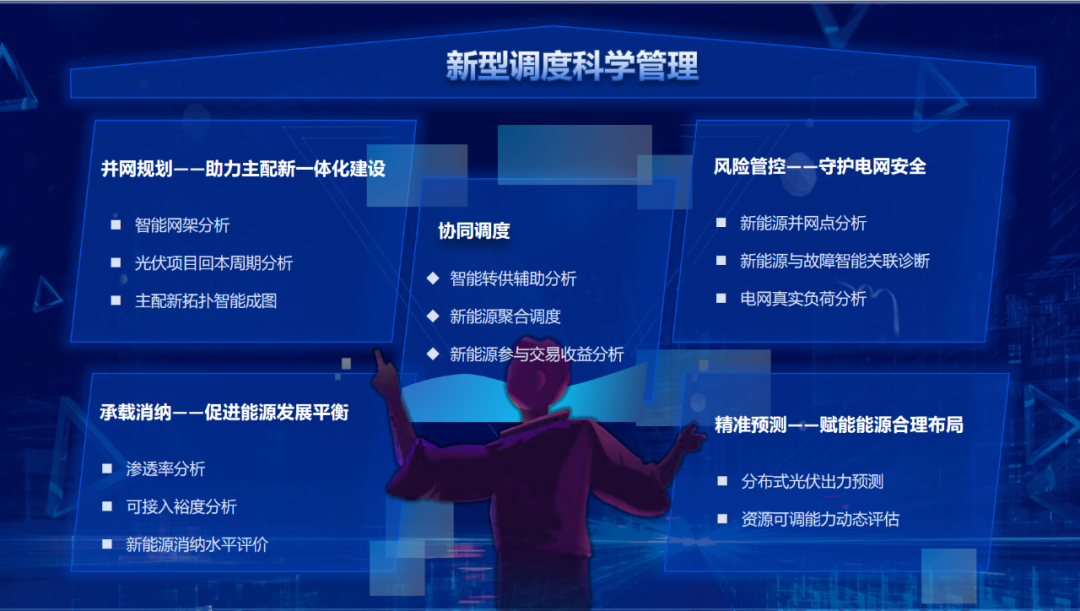 新型调度科学管理

并网规划——助力主配新一体化建设

■ 智能网架分析
■ 光伏项目回本周期分析
■ 主配新拓扑智能成图

协同调度

◆ 智能转供辅助分析
◆ 新能源聚合调度
◆ 新能源参与交易收益分析

风险管控——守护电网安全

■ 新能源并网点分析
■ 新能源与故障智能关联诊断
■ 电网真实负荷分析

承载消纳——促进能源发展平衡

■ 渗透率分析
■ 可接入裕度分析
■ 新能源消纳水平评价

精准预测——赋能能源合理布局

■ 分布式光伏出力预测
■ 资源可调能力动态评估